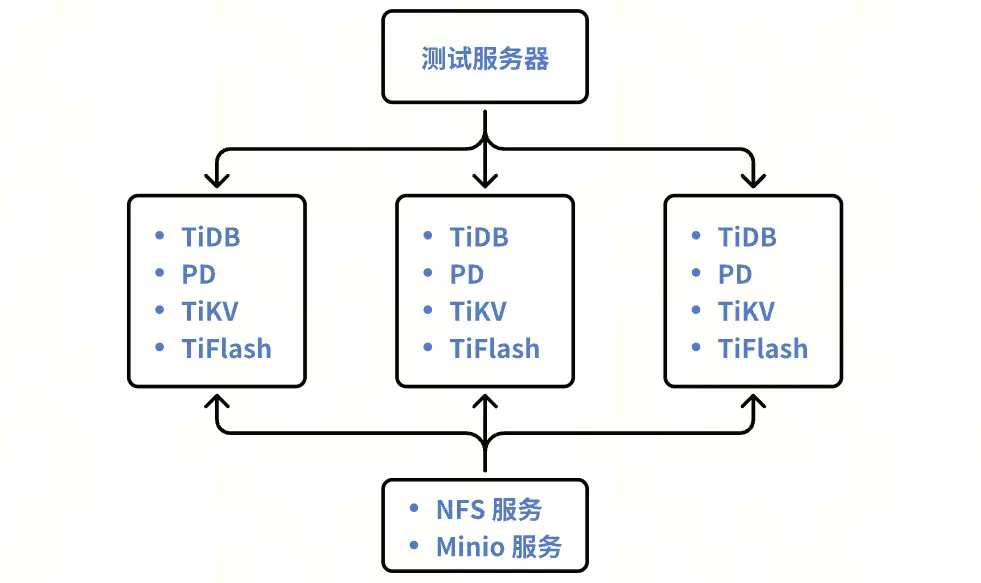 测试服务器

- TiDB
- PD
- TiKV
- TiFlash

- TiDB
- PD
- TiKV
- TiFlash

- TiDB
- PD
- TiKV
- TiFlash

- NFS 服务
- Minio 服务